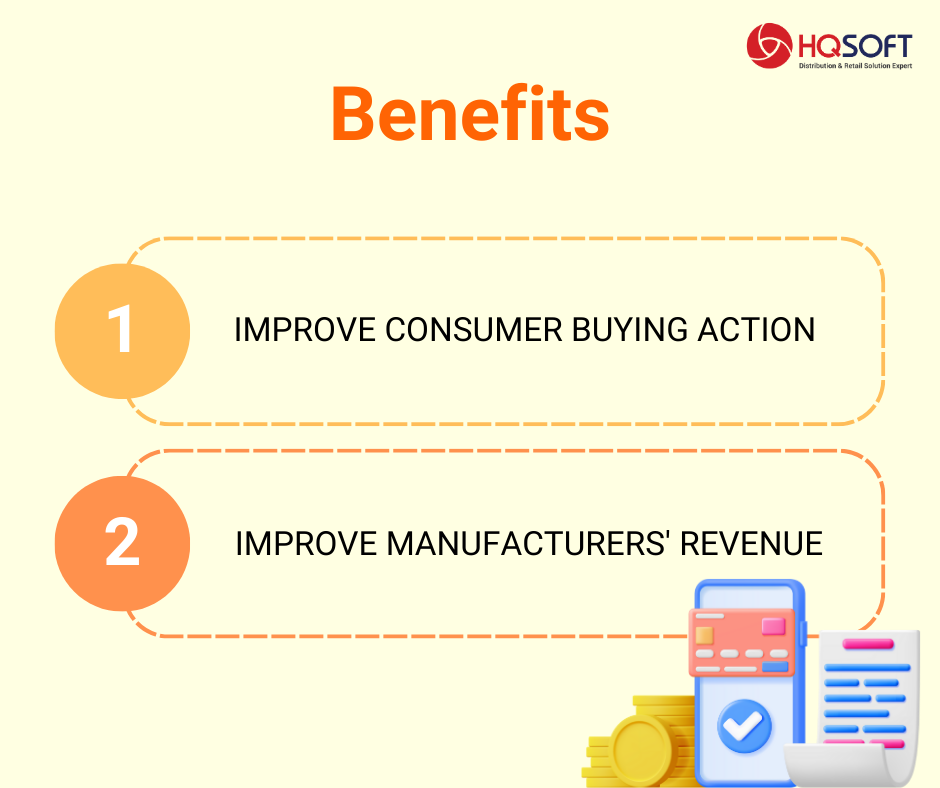 HQSOFT
Distribution & Retail Solution Expert

Benefits

1 IMPROVE CONSUMER BUYING ACTION

2 IMPROVE MANUFACTURERS' REVENUE